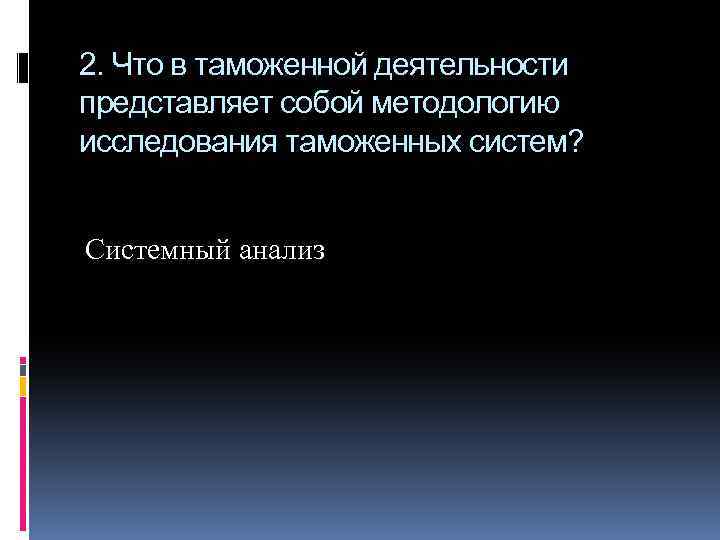 2. Что в таможенной деятельности представляет собой методологию исследования таможенных систем?

Системный анализ